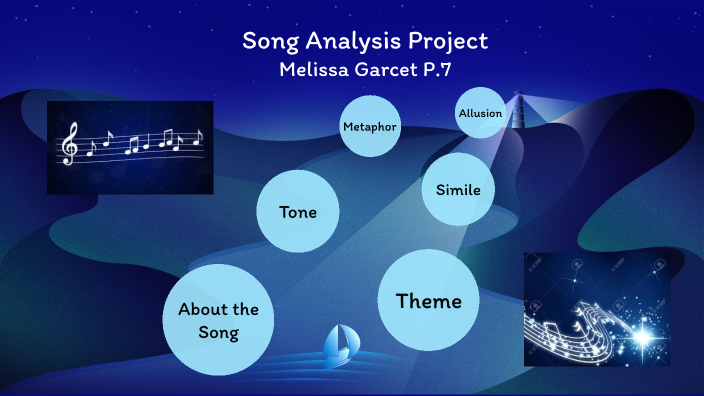 Song Analysis Project
Melissa Garcet P.7

Metaphor

Allusion

Simile

Tone

Theme

About the Song